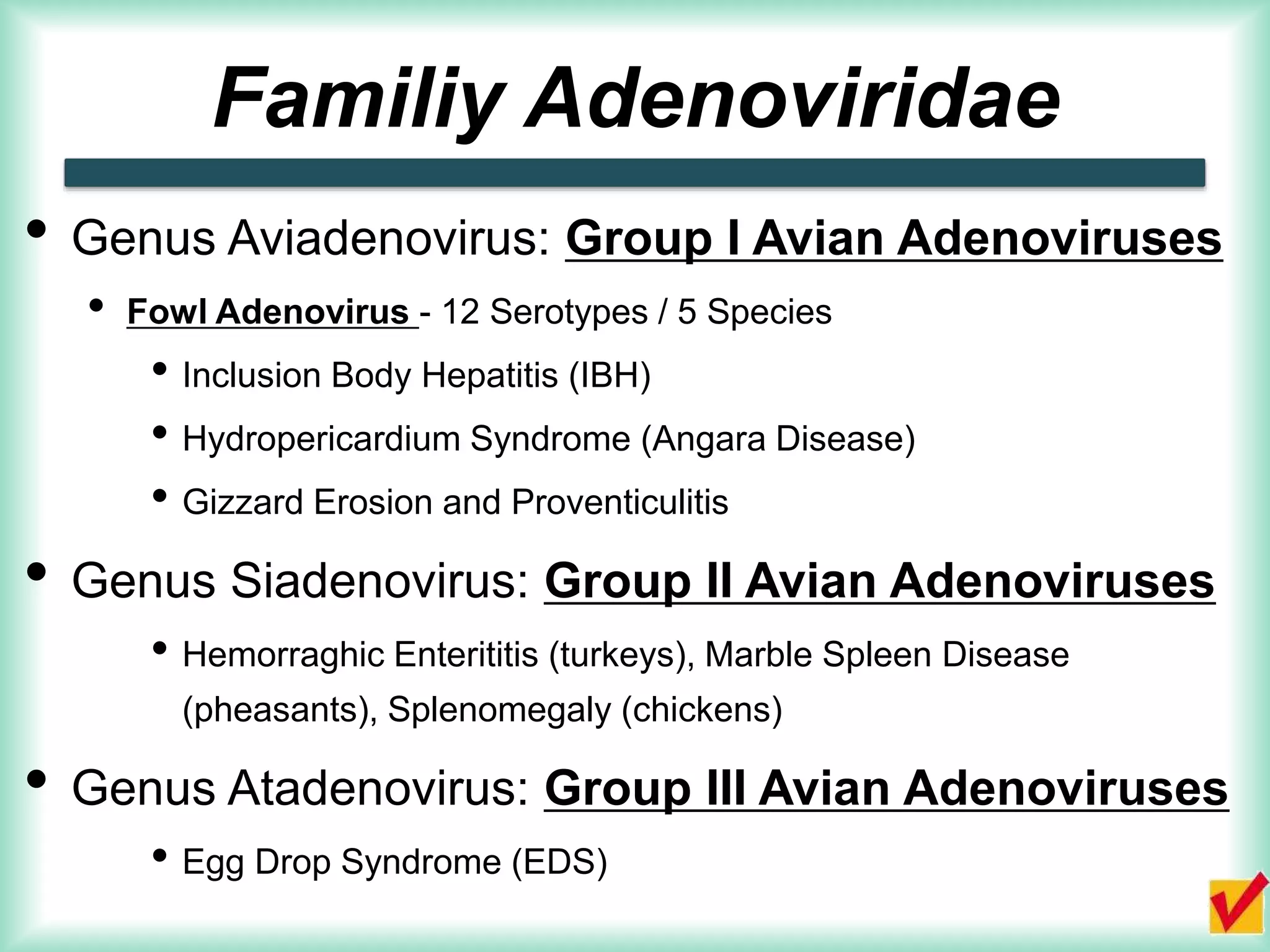 Familiy Adenoviridae

• Genus Aviadenovirus: Group I Avian Adenoviruses

• Fowl Adenovirus - 12 Serotypes / 5 Species

• Inclusion Body Hepatitis (IBH)

• Hydropericardium Syndrome (Angara Disease)

• Gizzard Erosion and Proventiculitis

• Genus Siadenovirus: Group II Avian Adenoviruses

• Hemorraghic Enterititis (turkeys), Marble Spleen Disease (pheasants), Splenomegaly (chickens)

• Genus Atadenovirus: Group III Avian Adenoviruses

• Egg Drop Syndrome (EDS)